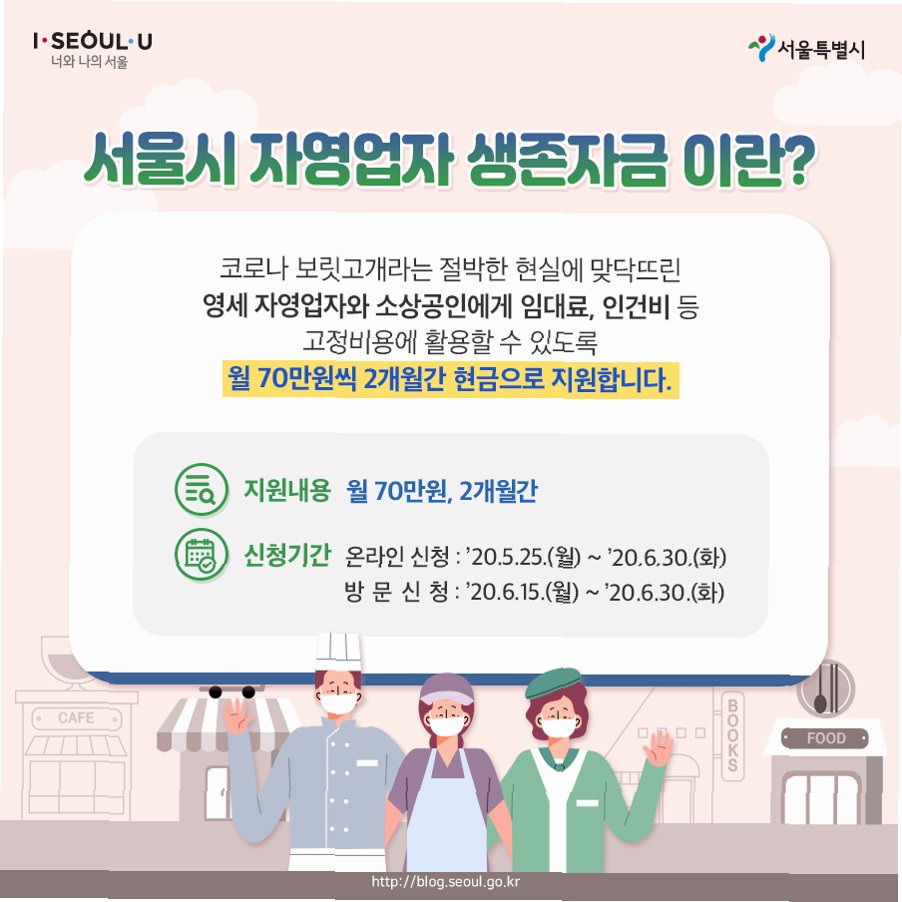 I·SEOUL·U
너와 나의 서울

서울특별시

서울시 자영업자 생존자금 이란?

코로나 보릿고개라는 절박한 현실에 맞닥뜨린
영세 자영업자와 소상공인에게 임대료, 인건비 등
고정비용에 활용할 수 있도록
월 70만원씩 2개월간 현금으로 지원합니다.

지원내용 월 70만원, 2개월간

신청기간 온라인 신청 : '20.5.25.(월) ~ '20.6.30.(화)
방 문 신 청 : '20.6.15.(월) ~ '20.6.30.(화)

CAFE

BOOKS

FOOD

http://blog.seoul.go.kr